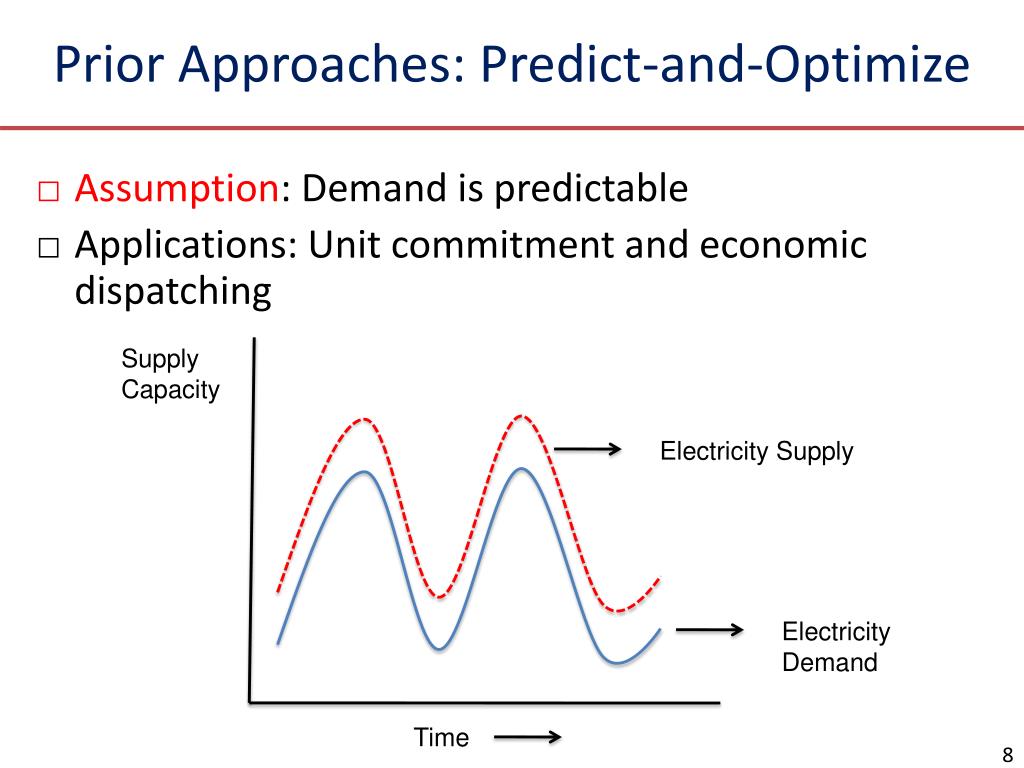 Prior Approaches: Predict-and-Optimize

□ Assumption: Demand is predictable
□ Applications: Unit commitment and economic dispatching

Supply Capacity

Electricity Supply

Electricity Demand

Time

8